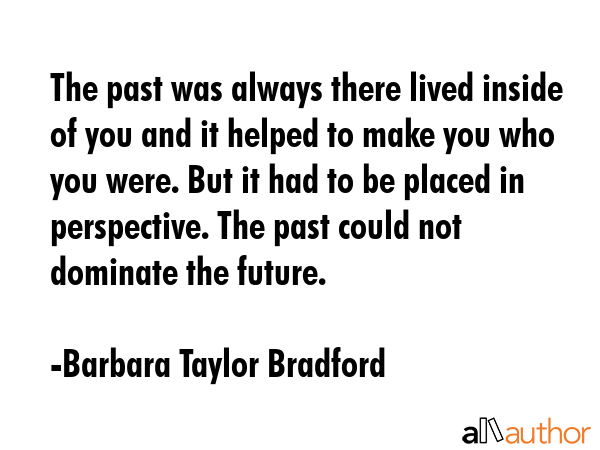 The past was always there lived inside of you and it helped to make you who you were. But it had to be placed in perspective. The past could not dominate the future.

-Barbara Taylor Bradford

allauthor